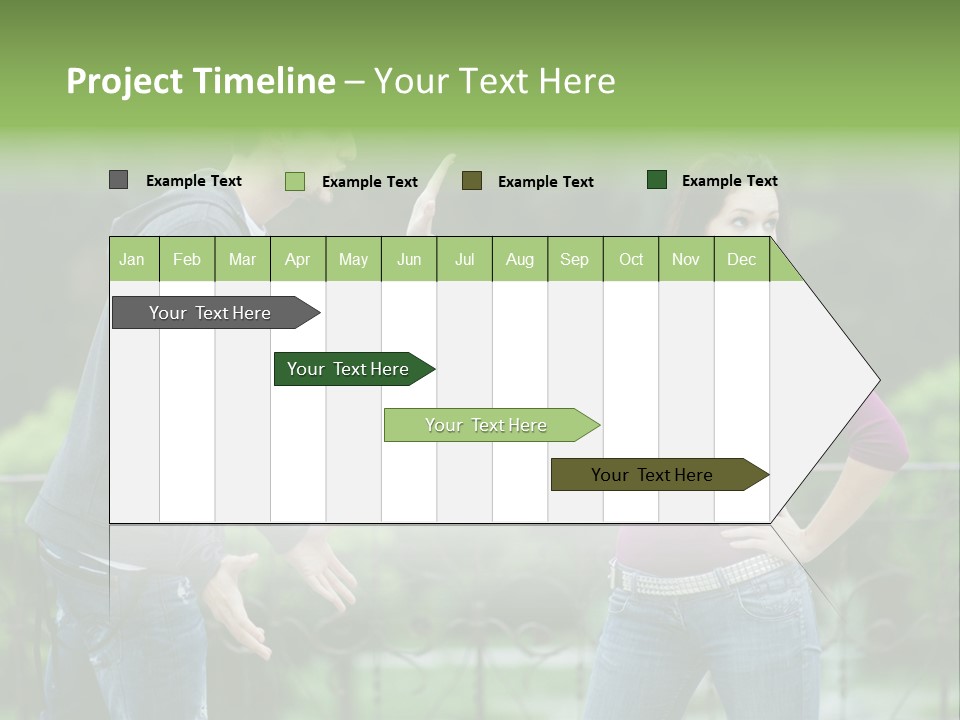 Project Timeline – Your Text Here

Example Text Example Text Example Text Example Text

| Jan | Feb | Mar | Apr | May | Jun | Jul | Aug | Sep | Oct | Nov | Dec |
|---|---|---|---|---|---|---|---|---|---|---|---|

Your Text Here

Your Text Here

Your Text Here

Your Text Here